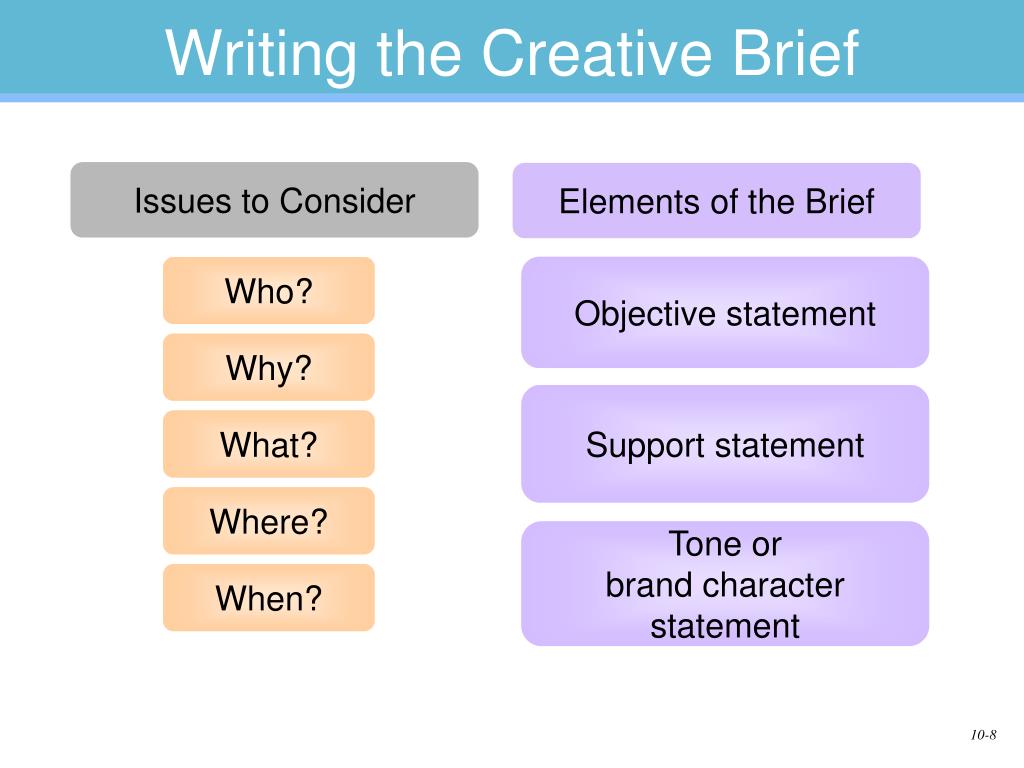 Writing the Creative Brief

Issues to Consider

Who?

Why?

What?

Where?

When?

Elements of the Brief

Objective statement

Support statement

Tone or brand character statement

10-8